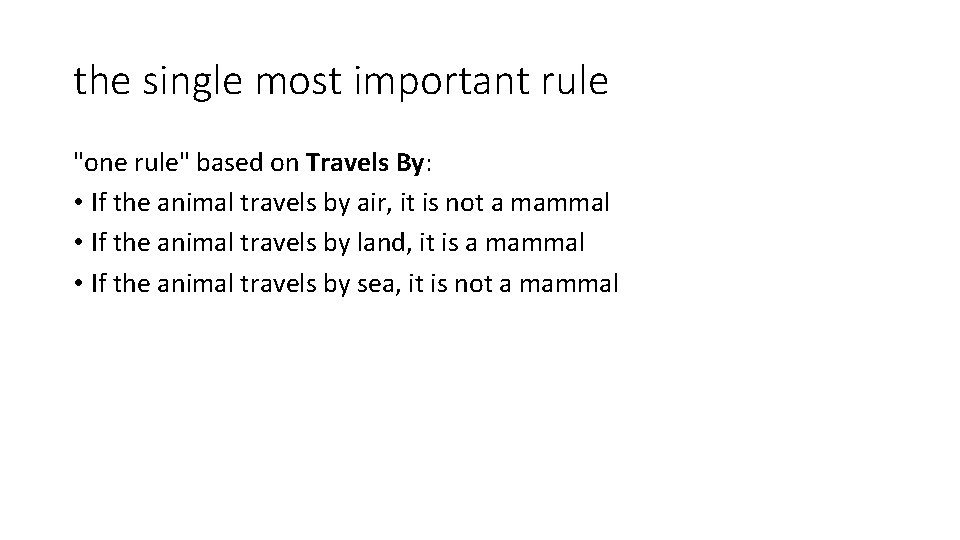 the single most important rule

"one rule" based on Travels By:

• If the animal travels by air, it is not a mammal
• If the animal travels by land, it is a mammal
• If the animal travels by sea, it is not a mammal